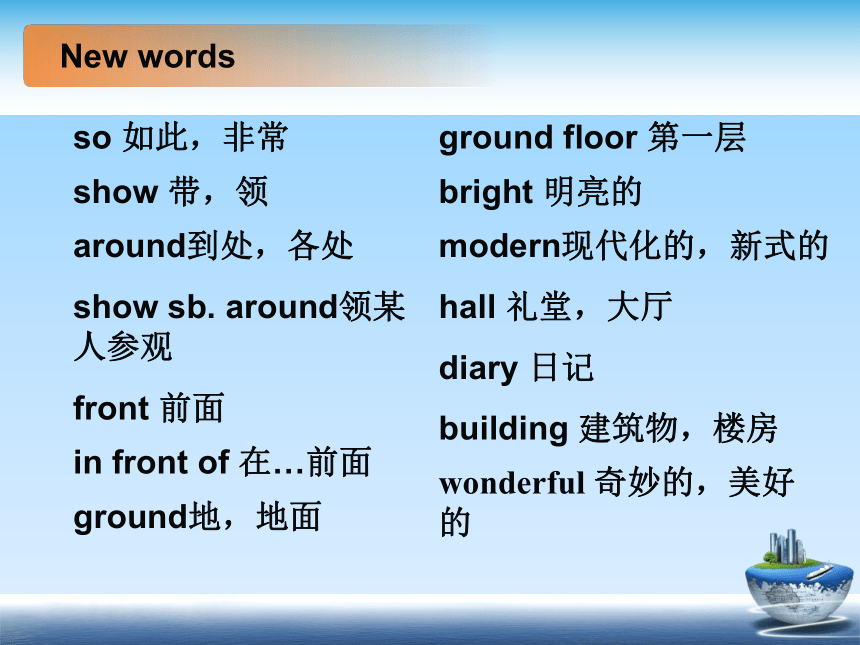 New words

so 如此，非常

show 带，领

around到处，各处

show sb. around领某人参观

front 前面

in front of 在…前面

ground地，地面

ground floor 第一层

bright 明亮的

modern现代化的，新式的

hall 礼堂，大厅

diary 日记

building 建筑物，楼房

wonderful 奇妙的，美好的